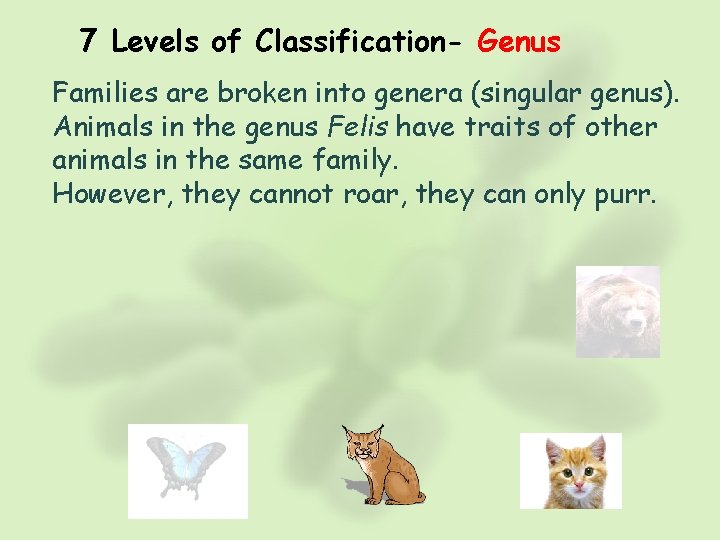 7 Levels of Classification- Genus

Families are broken into genera (singular genus). Animals in the genus Felis have traits of other animals in the same family.
However, they cannot roar, they can only purr.